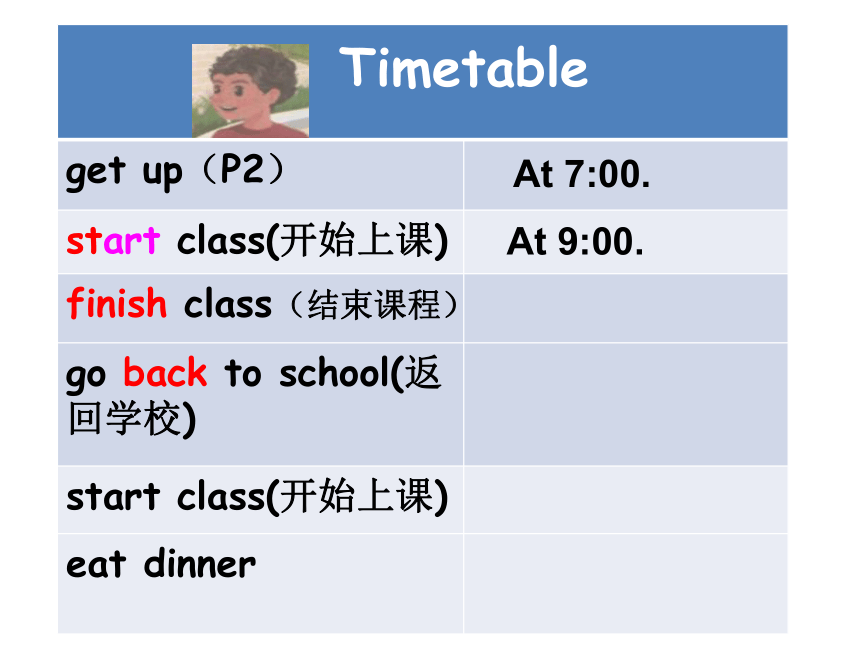 | Timetable | |
|---|---|
| get up（P2） | At 7:00. |
| start class(开始上课) | At 9:00. |
| finish class（结束课程） | |
| go back to school(返回学校) | |
| start class(开始上课) | |
| eat dinner | |